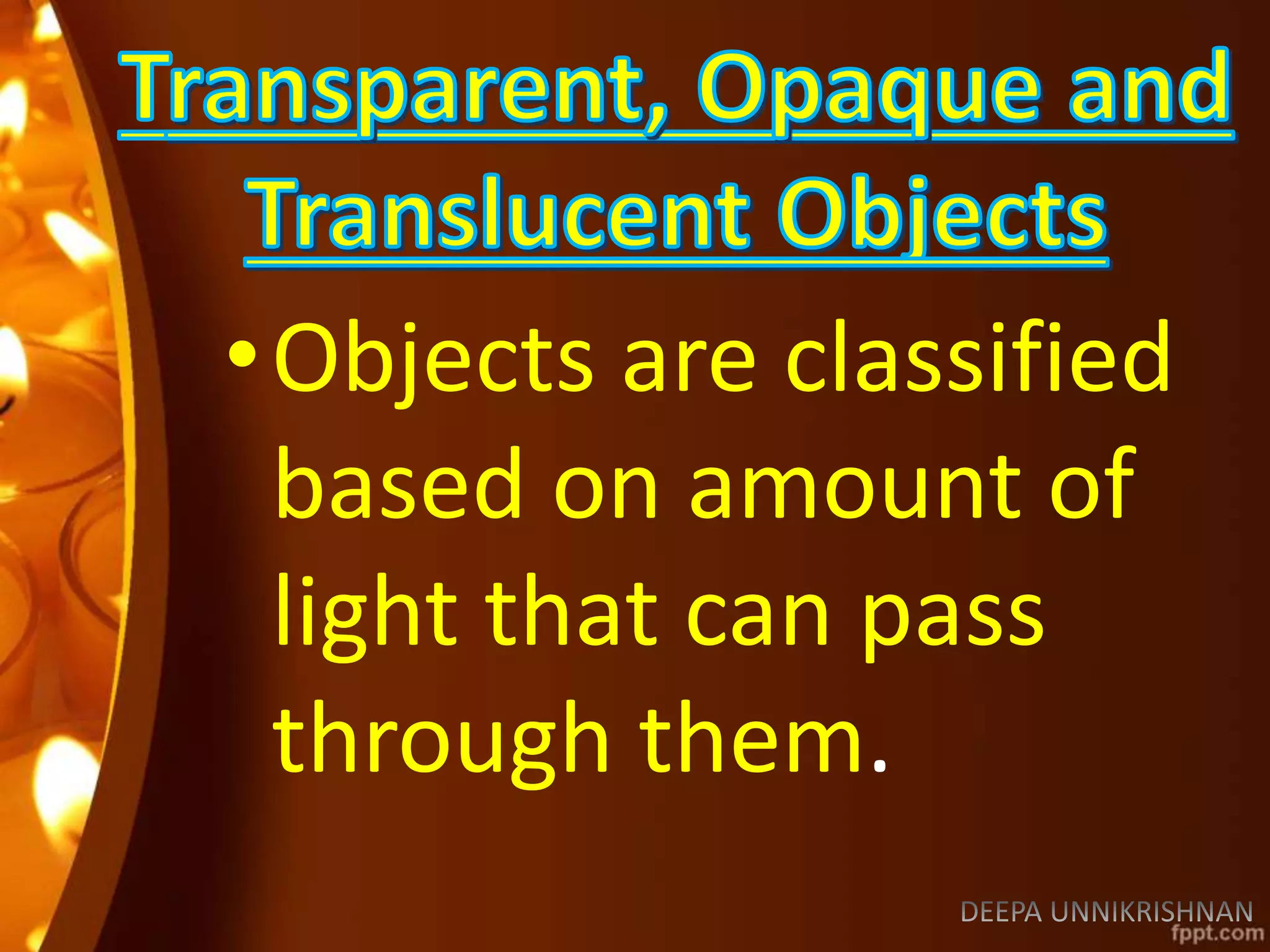 Transparent, Opaque and Translucent Objects

• Objects are classified based on amount of light that can pass through them.

DEEPA UNNIKRISHNAN

fppt.com